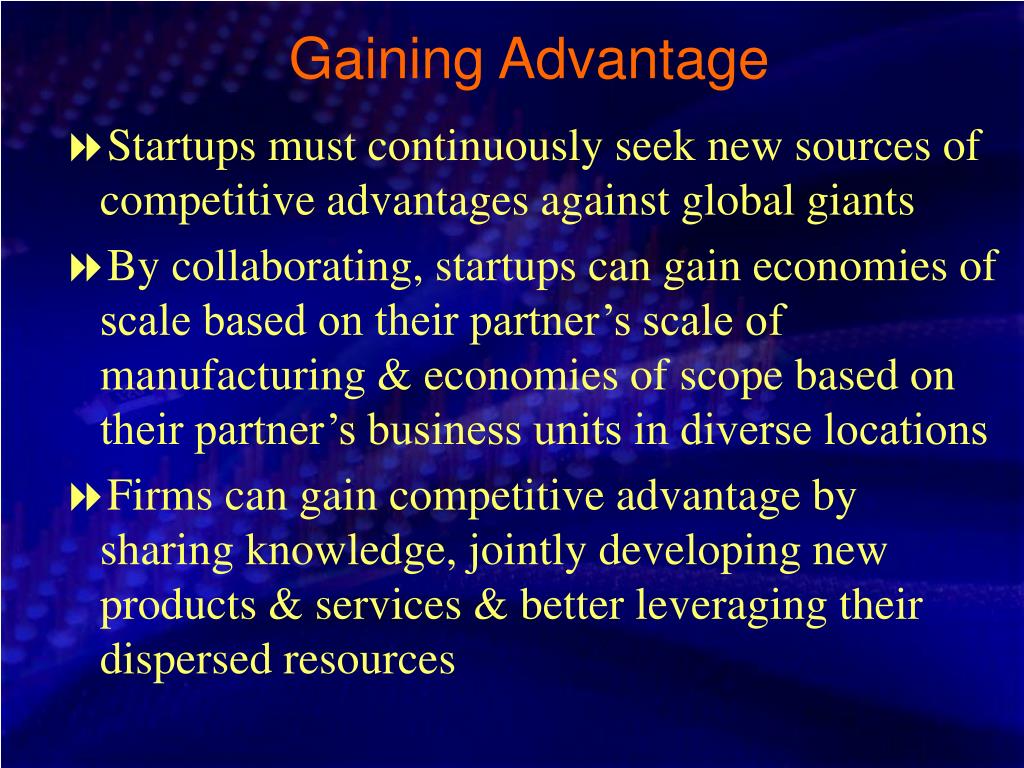 Gaining Advantage

Startups must continuously seek new sources of competitive advantages against global giants

By collaborating, startups can gain economies of scale based on their partner’s scale of manufacturing & economies of scope based on their partner’s business units in diverse locations

Firms can gain competitive advantage by sharing knowledge, jointly developing new products & services & better leveraging their dispersed resources